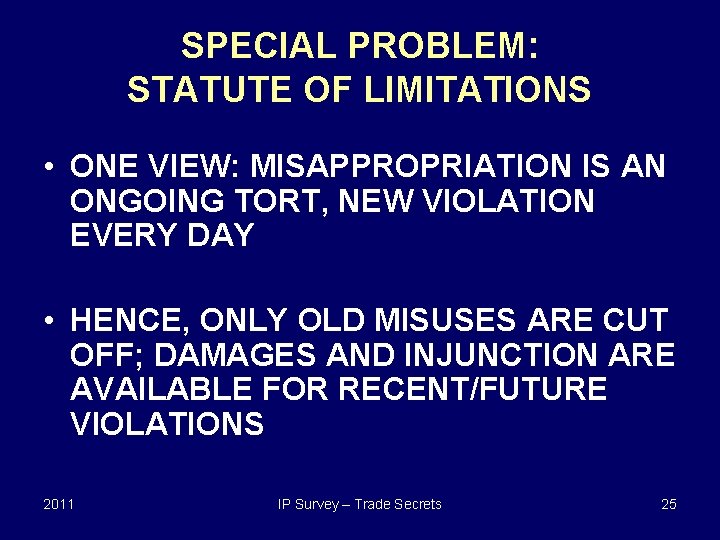 SPECIAL PROBLEM:
STATUTE OF LIMITATIONS

• ONE VIEW: MISAPPROPRIATION IS AN ONGOING TORT, NEW VIOLATION EVERY DAY

• HENCE, ONLY OLD MISUSES ARE CUT OFF; DAMAGES AND INJUNCTION ARE AVAILABLE FOR RECENT/FUTURE VIOLATIONS

2011

IP Survey – Trade Secrets

25